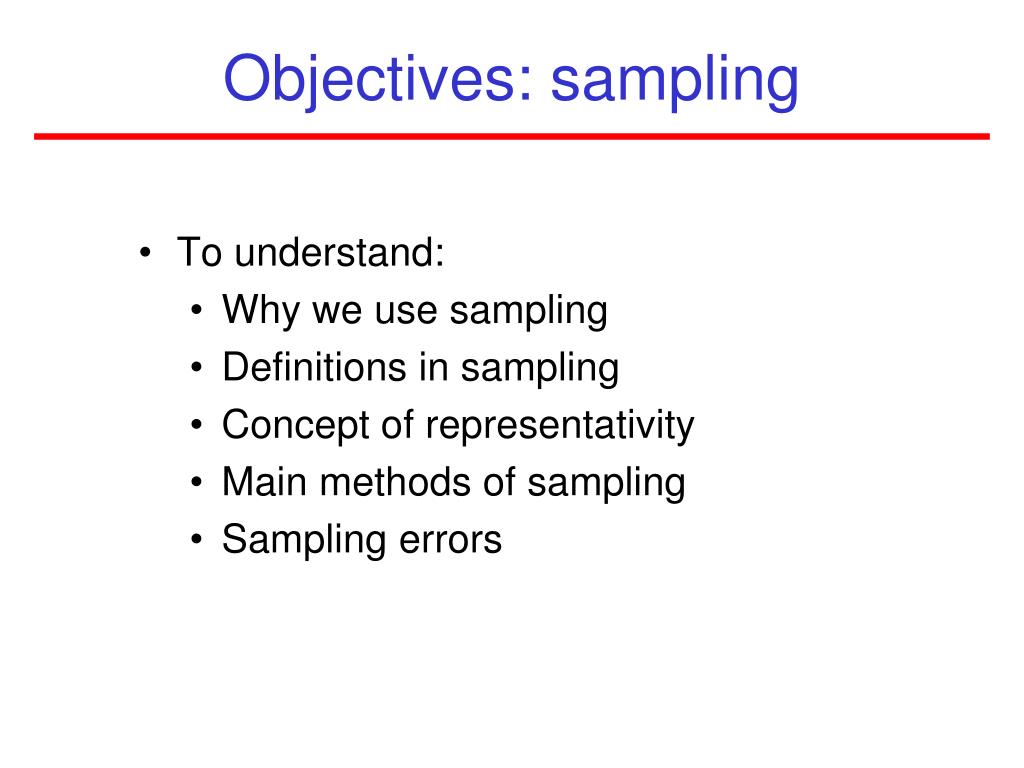 Objectives: sampling

• To understand:
  • Why we use sampling
  • Definitions in sampling
  • Concept of representativity
  • Main methods of sampling
  • Sampling errors